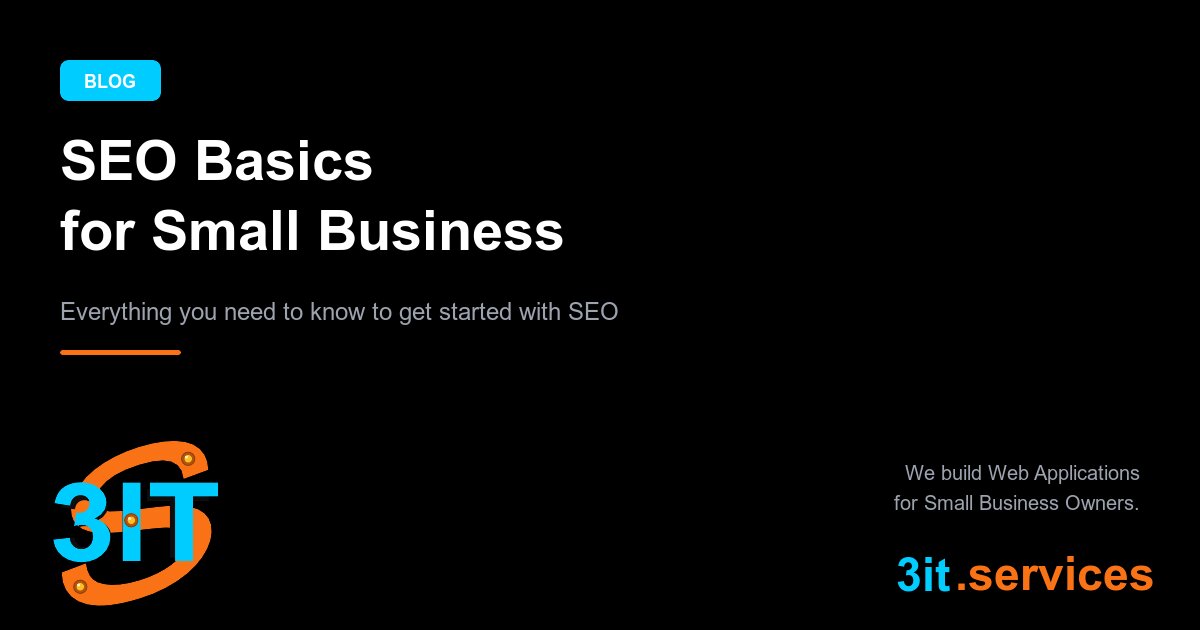 BLOG

SEO Basics
for Small Business

Everything you need to know to get started with SEO

3IT

We build Web Applications
for Small Business Owners.

3it.services